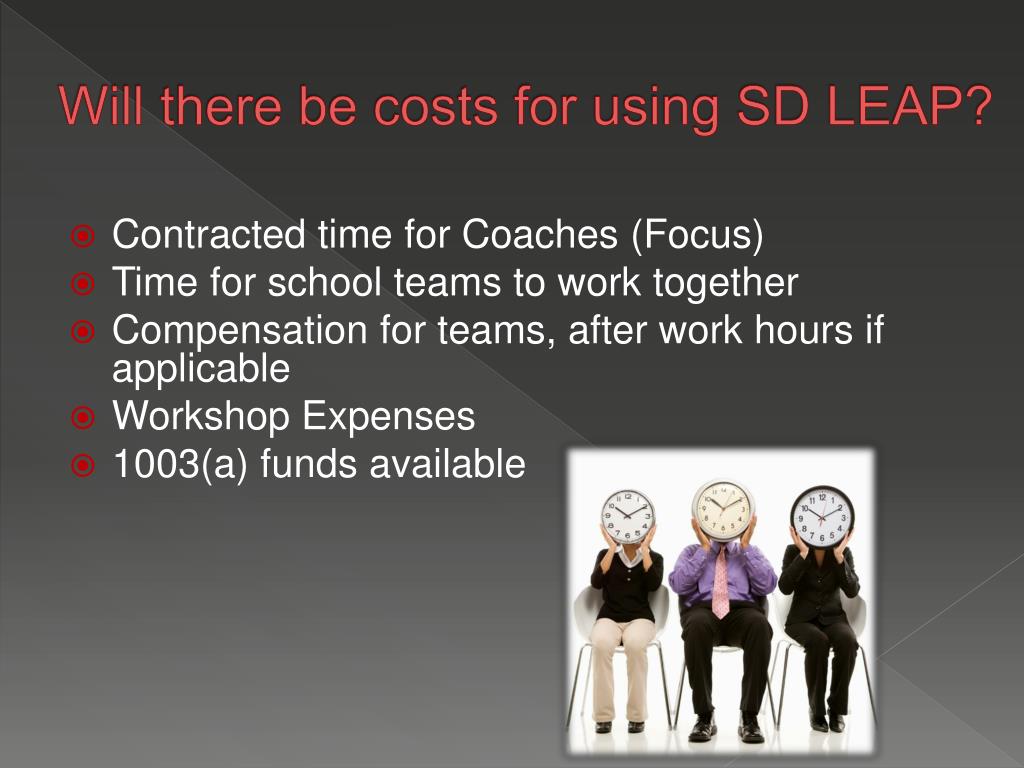 Will there be costs for using SD LEAP?

Contracted time for Coaches (Focus)
Time for school teams to work together
Compensation for teams, after work hours if applicable
Workshop Expenses
1003(a) funds available